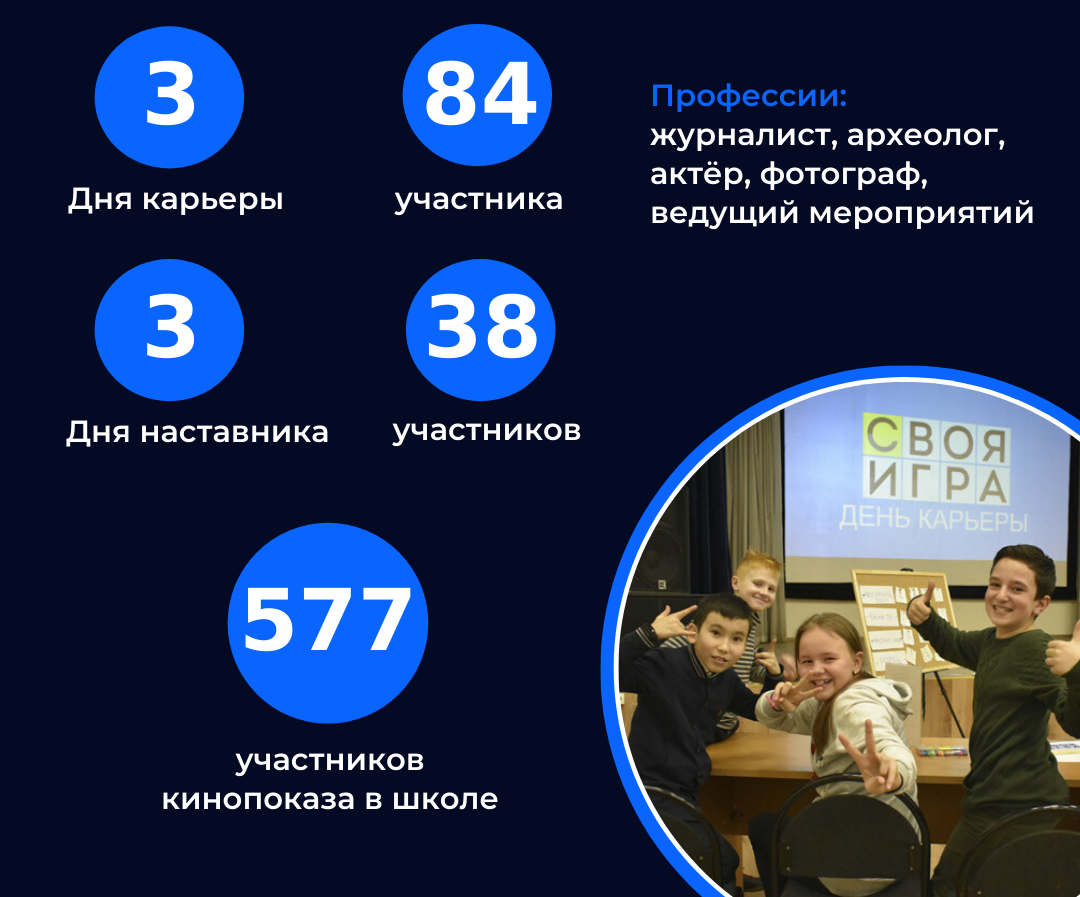 3
Дня карьеры

84
участника

Профессии:
журналист, археолог, актёр, фотограф, ведущий мероприятий

3
Дня наставника

38
участников

577
участников кинопоказа в школе

СВОЯ ИГРА
ДЕНЬ КАРЬЕРЫ